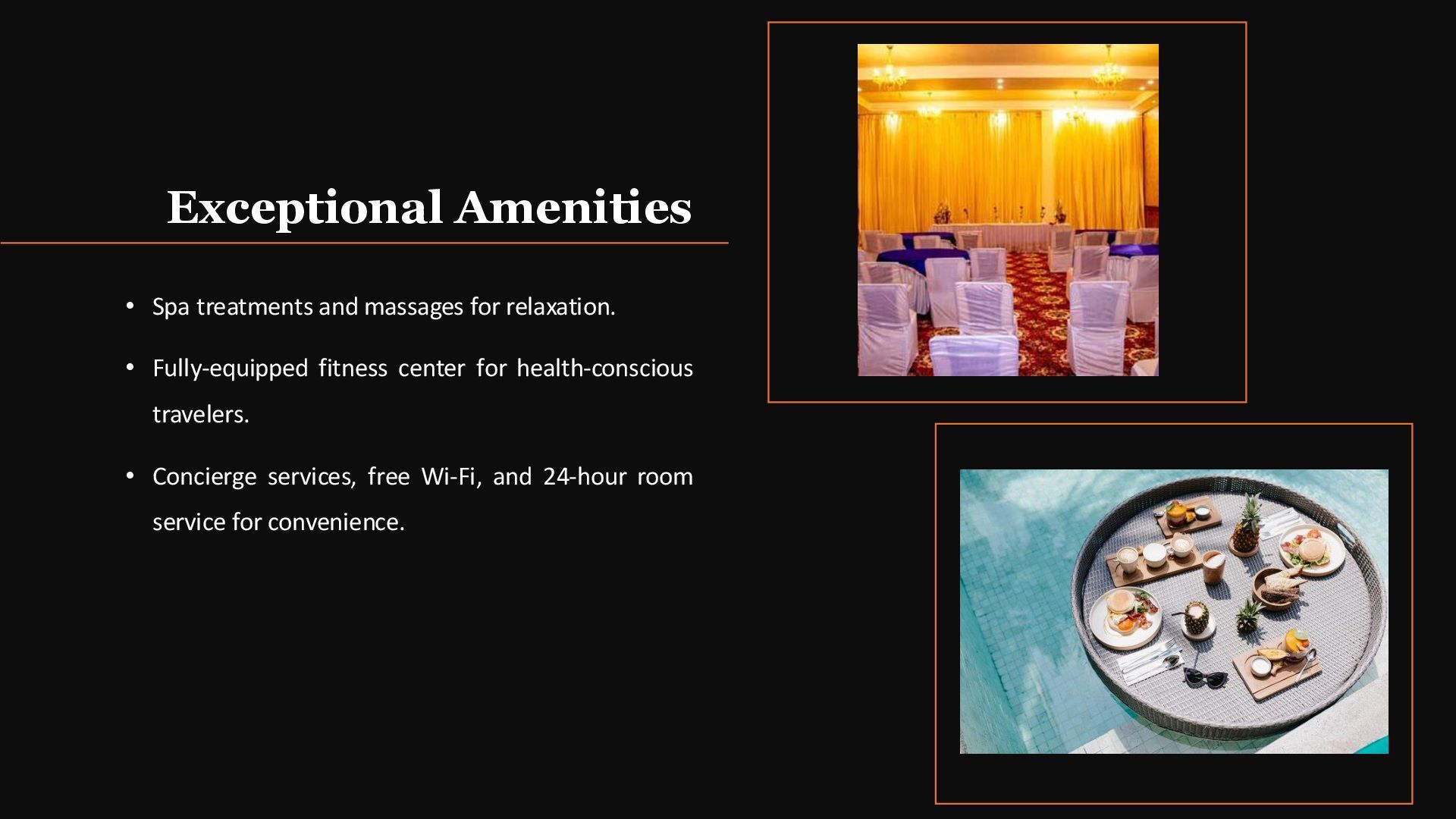 Exceptional Amenities

• Spa treatments and massages for relaxation.

• Fully-equipped fitness center for health-conscious travelers.

• Concierge services, free Wi-Fi, and 24-hour room service for convenience.